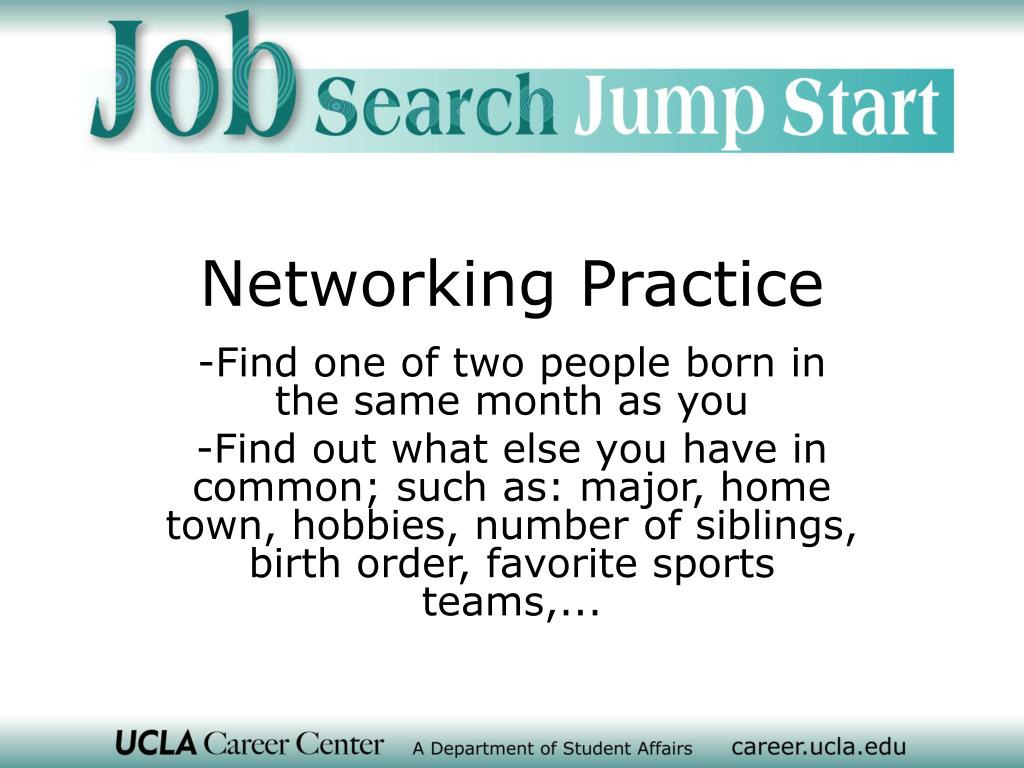 Job Search Jump Start

Networking Practice

-Find one of two people born in the same month as you

-Find out what else you have in common; such as: major, home town, hobbies, number of siblings, birth order, favorite sports teams,...

UCLA Career Center A Department of Student Affairs career.ucla.edu